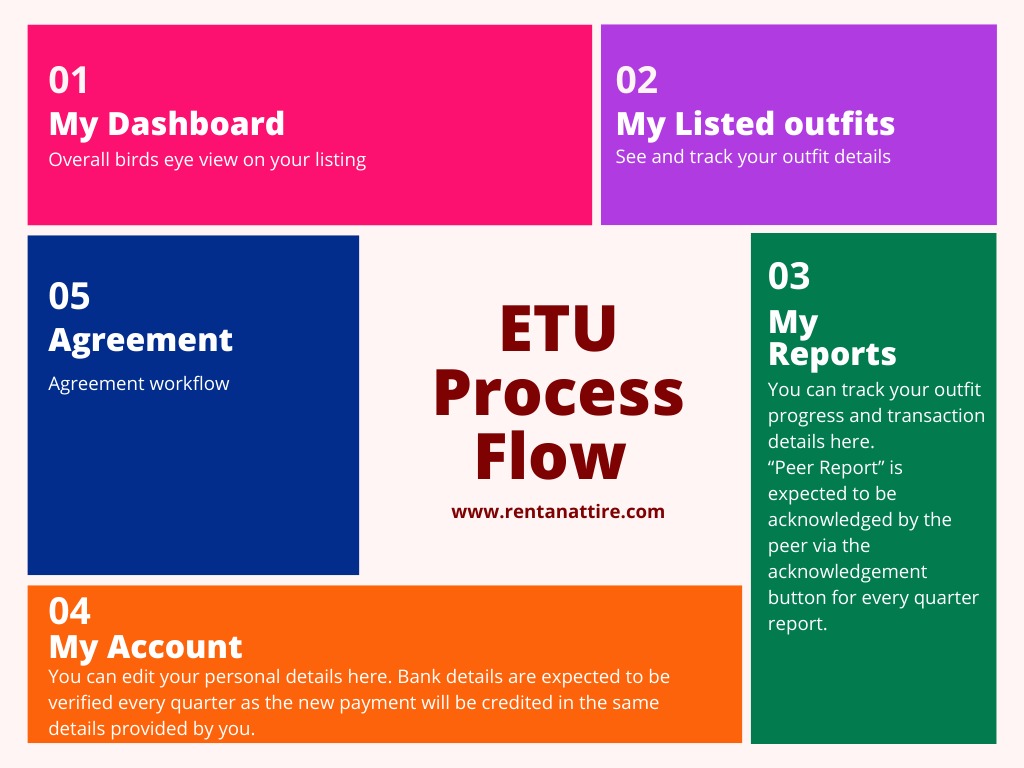 01
My Dashboard
Overall birds eye view on your listing

02
My Listed outfits
See and track your outfit details

05
Agreement
Agreement workflow

ETU Process Flow
www.rentanattire.com

03
My Reports
You can track your outfit progress and transaction details here.
“Peer Report” is expected to be acknowledged by the peer via the acknowledgement button for every quarter report.

04
My Account
You can edit your personal details here. Bank details are expected to be verified every quarter as the new payment will be credited in the same details provided by you.